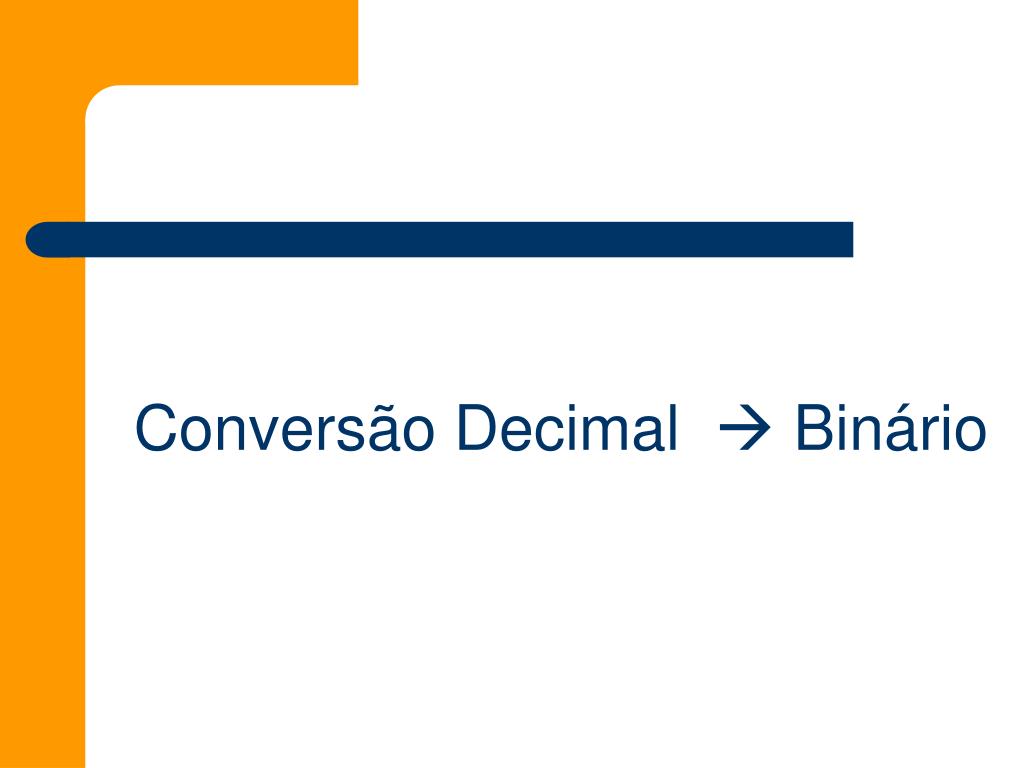 Conversão Decimal → Binário